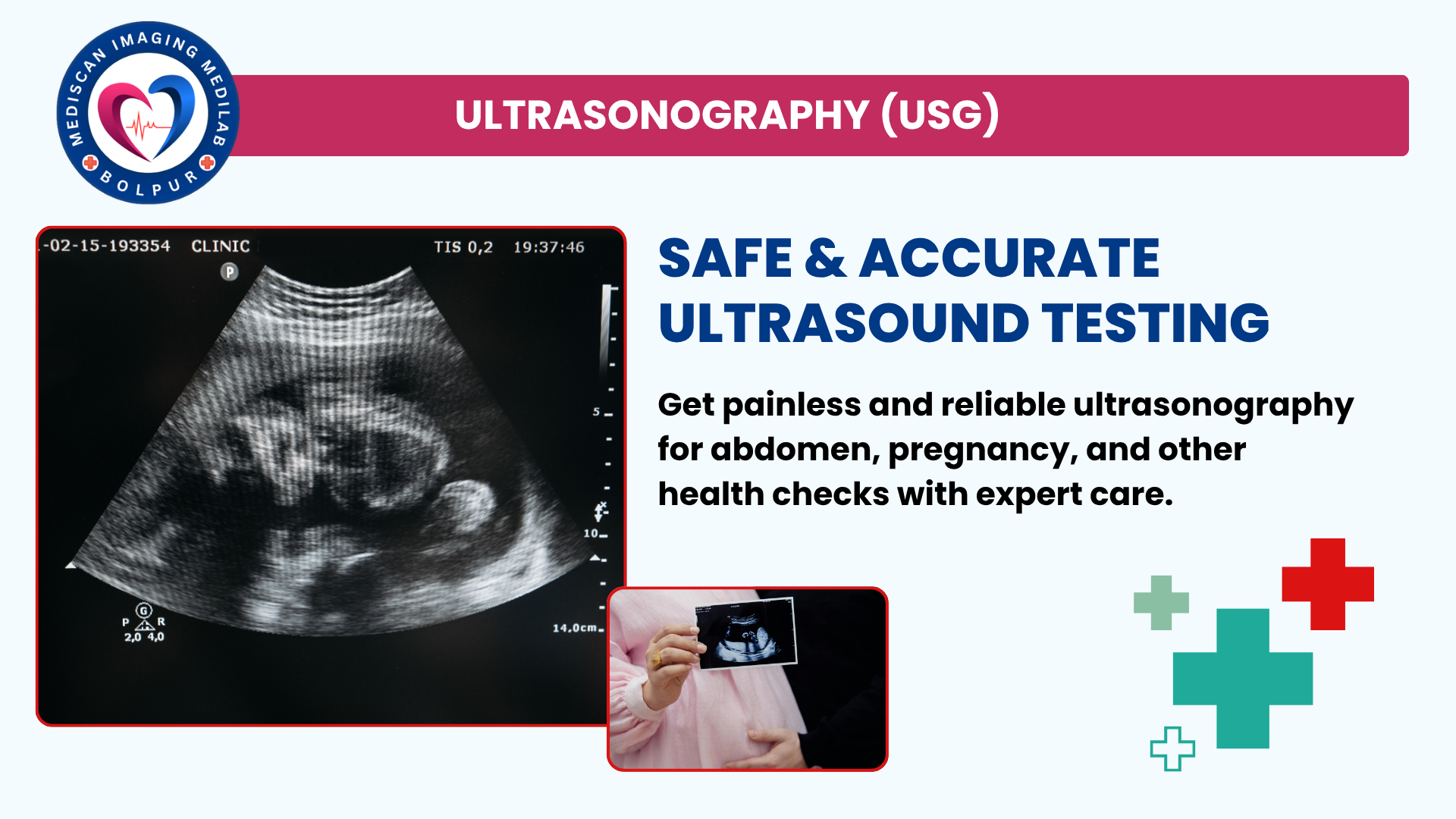 MEDISCAN IMAGING MEDILAB
BOLPUR

ULTRASONOGRAPHY (USG)

-02-15-193354 CLINIC
TIS 0,2 19:37:46
P
5
10
14,0cm
G
P R
2,0 4,0

SAFE & ACCURATE ULTRASOUND TESTING

Get painless and reliable ultrasonography for abdomen, pregnancy, and other health checks with expert care.